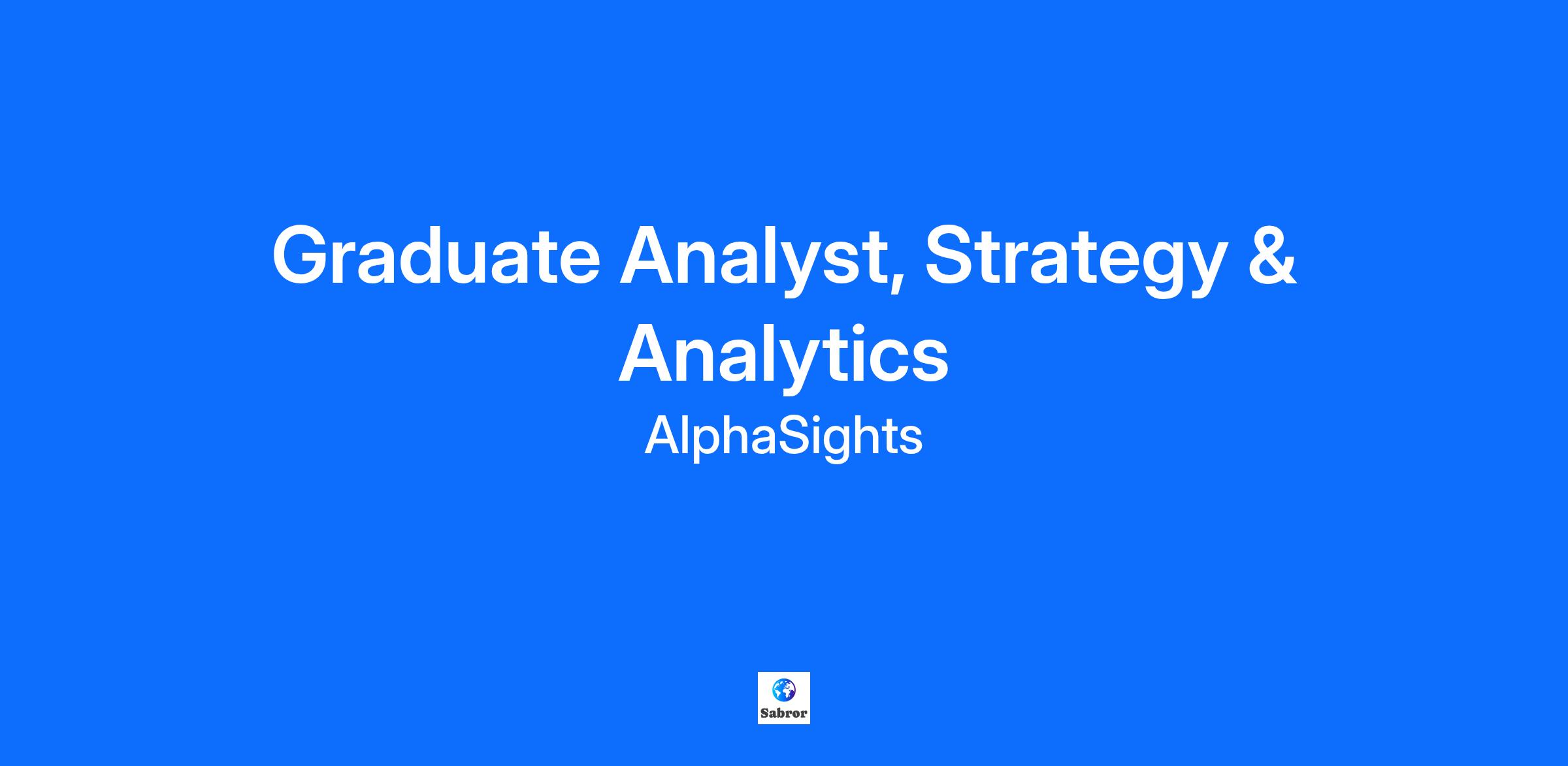 Graduate Analyst, Strategy & Analytics

AlphaSights

Sabror